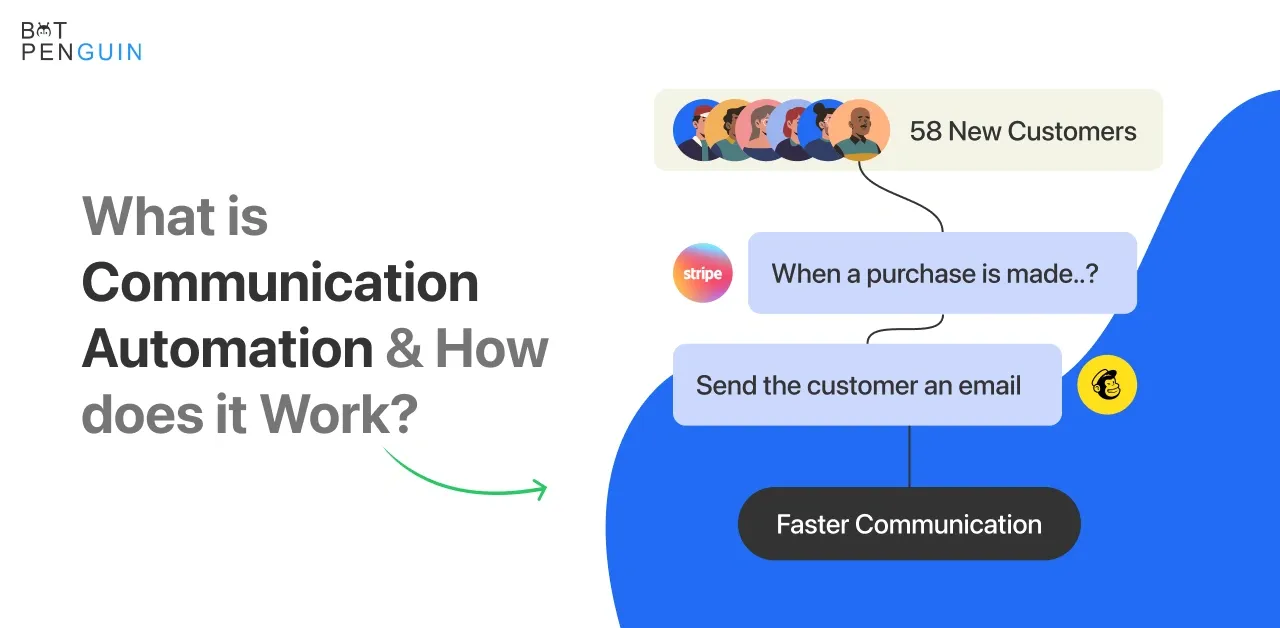 BOT PENGUIN

What is Communication Automation & How does it Work?

58 New Customers

stripe

When a purchase is made..?

Send the customer an email

Faster Communication